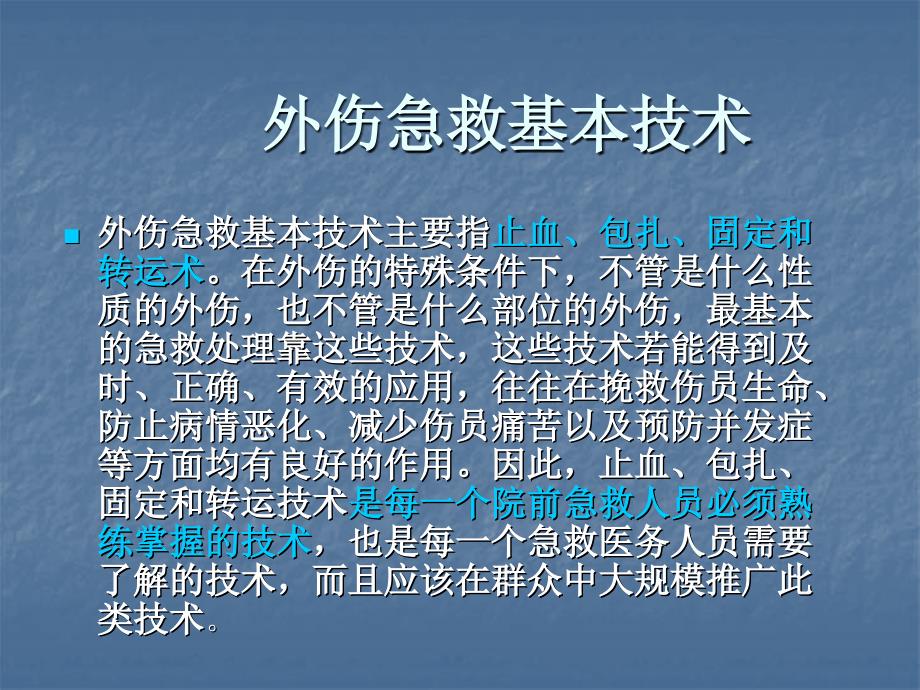 外伤急救基本技术

外伤急救基本技术主要指止血、包扎、固定和转运术。在外伤的特殊条件下，不管是什么性质的外伤，也不管是什么部位的外伤，最基本的急救处理靠这些技术，这些技术若能得到及时、正确、有效的应用，往往在挽救伤员生命、防止病情恶化、减少伤员痛苦以及预防并发症等方面均有良好的作用。因此，止血、包扎、固定和转运技术是每一个院前急救人员必须熟练掌握的技术，也是每一个急救医务人员需要了解的技术，而且应该在群众中大规模推广此类技术。